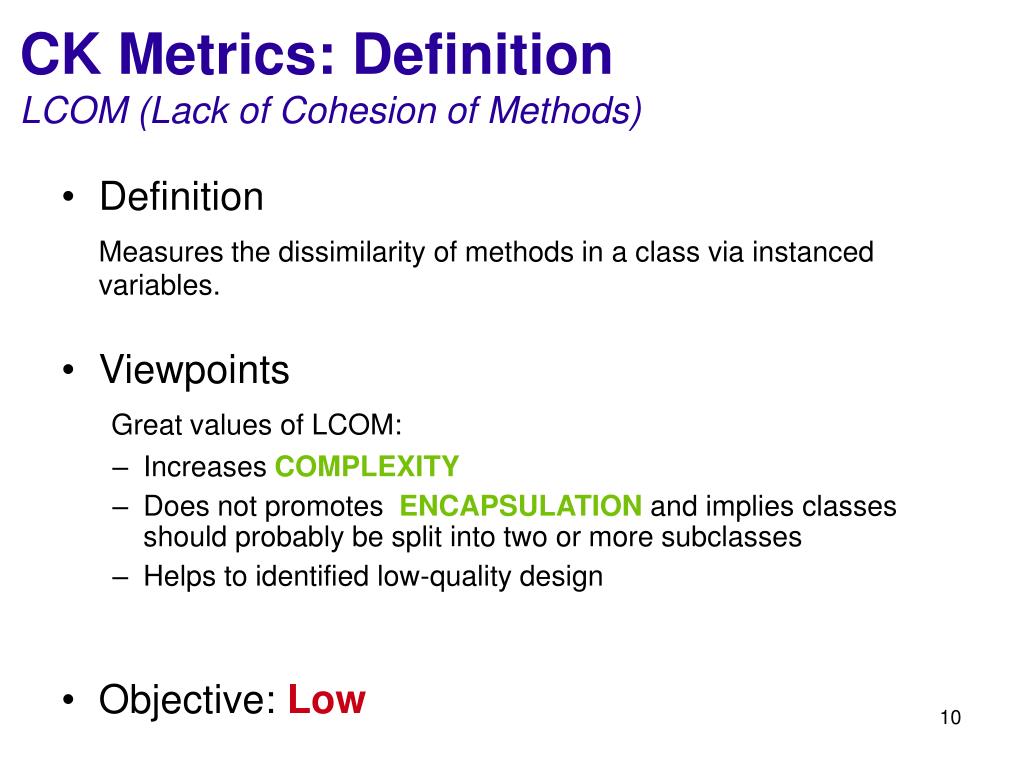 CK Metrics: Definition
LCOM (Lack of Cohesion of Methods)

• Definition

Measures the dissimilarity of methods in a class via instanced variables.

• Viewpoints

Great values of LCOM:

– Increases COMPLEXITY
– Does not promotes ENCAPSULATION and implies classes should probably be split into two or more subclasses
– Helps to identified low-quality design

• Objective: Low

10